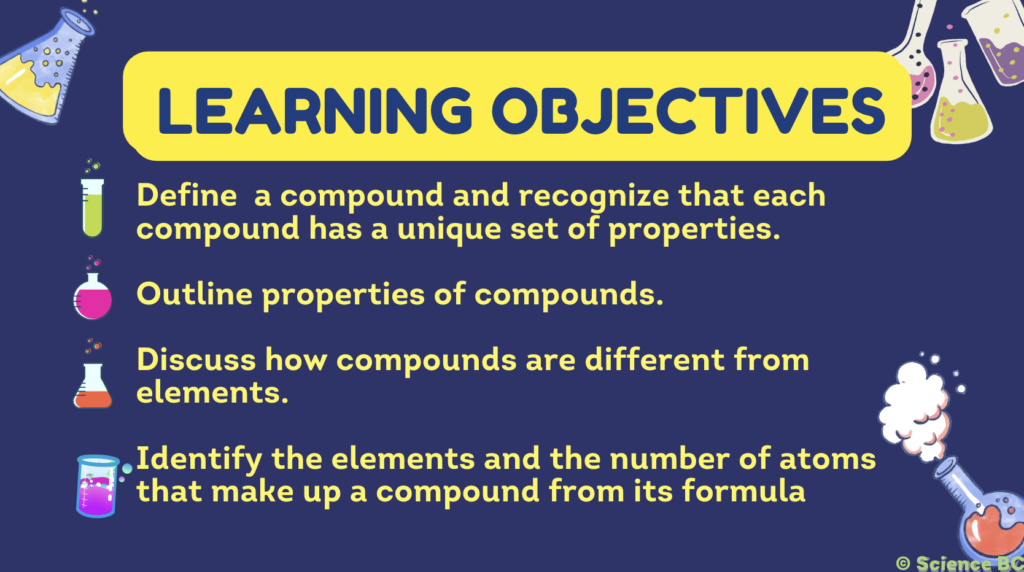 LEARNING OBJECTIVES

Define a compound and recognize that each compound has a unique set of properties.

Outline properties of compounds.

Discuss how compounds are different from elements.

Identify the elements and the number of atoms that make up a compound from its formula

© Science BC